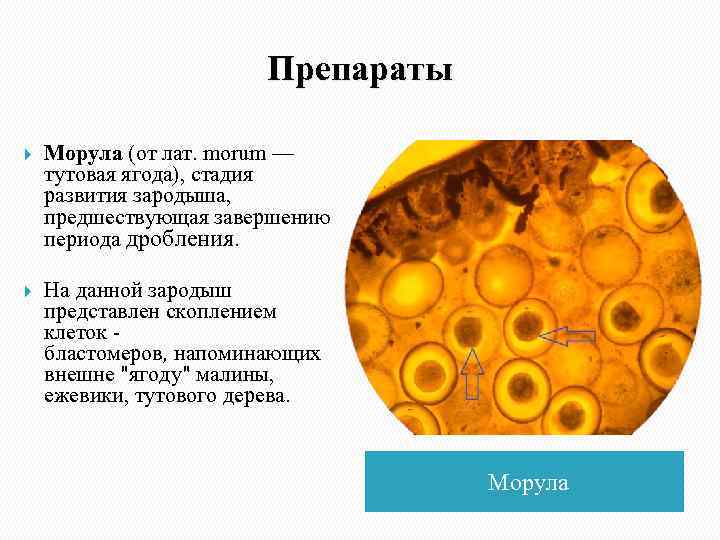 Препараты

Морула (от лат. morum — тутовая ягода), стадия развития зародыша, предшествующая завершению периода дробления.

На данной зародыш представлен скоплением клеток - бластомеров, напоминающих внешне "ягоду" малины, ежевики, тутового дерева.

Морула